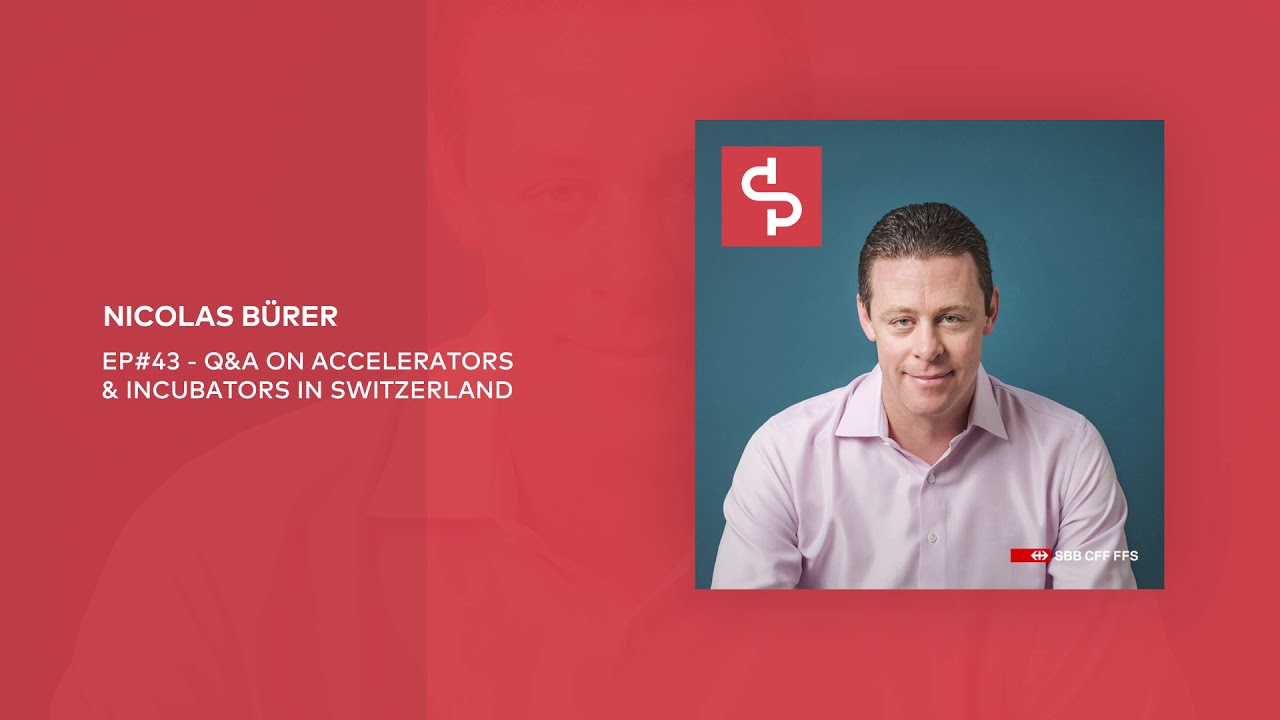 NICOLAS BÜRER

EP#43 - Q&A ON ACCELERATORS & INCUBATORS IN SWITZERLAND

SBB CFF FFS